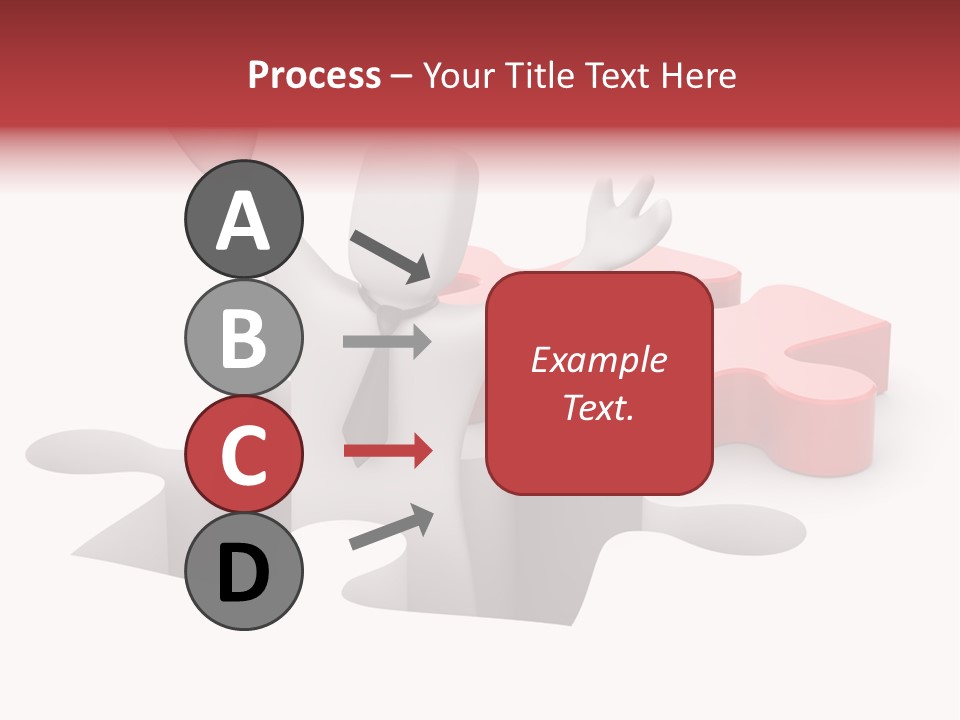 Process – Your Title Text Here

A

B

C

D

Example Text.